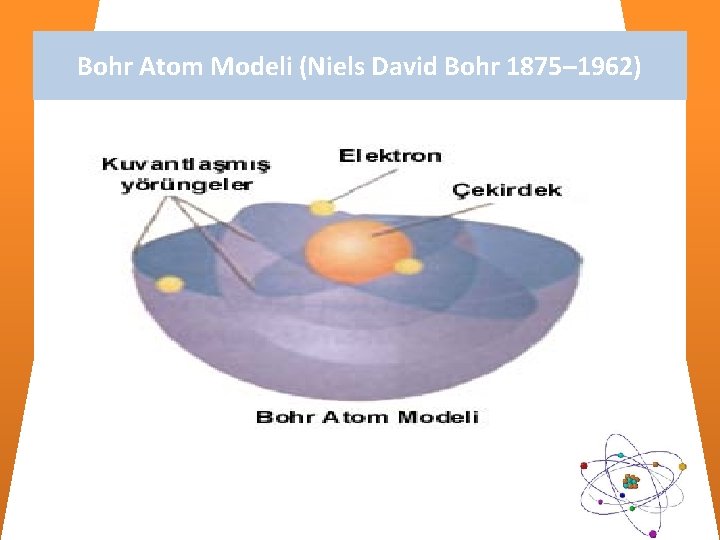 Bohr Atom Modeli (Niels David Bohr 1875–1962)

Kuvantlaşmış yörüngeler

Elektron

Çekirdek

Bohr Atom Modeli